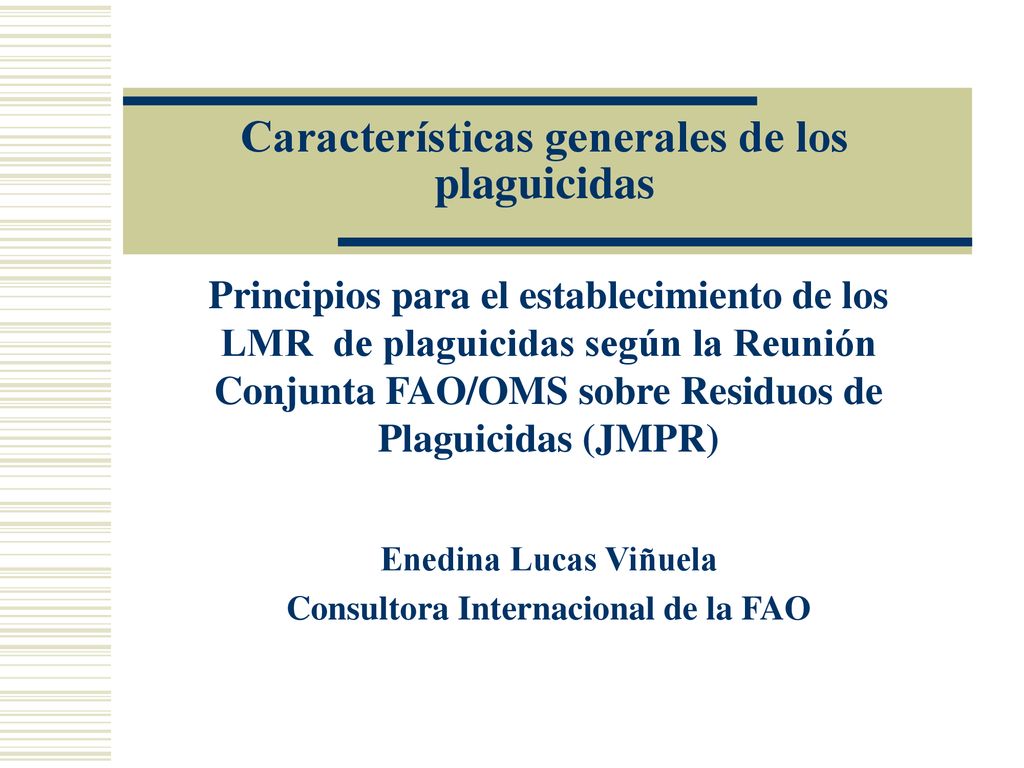 Características generales de los plaguicidas

Principios para el establecimiento de los LMR de plaguicidas según la Reunión Conjunta FAO/OMS sobre Residuos de Plaguicidas (JMPR)

Enedina Lucas Viñuela
Consultora Internacional de la FAO